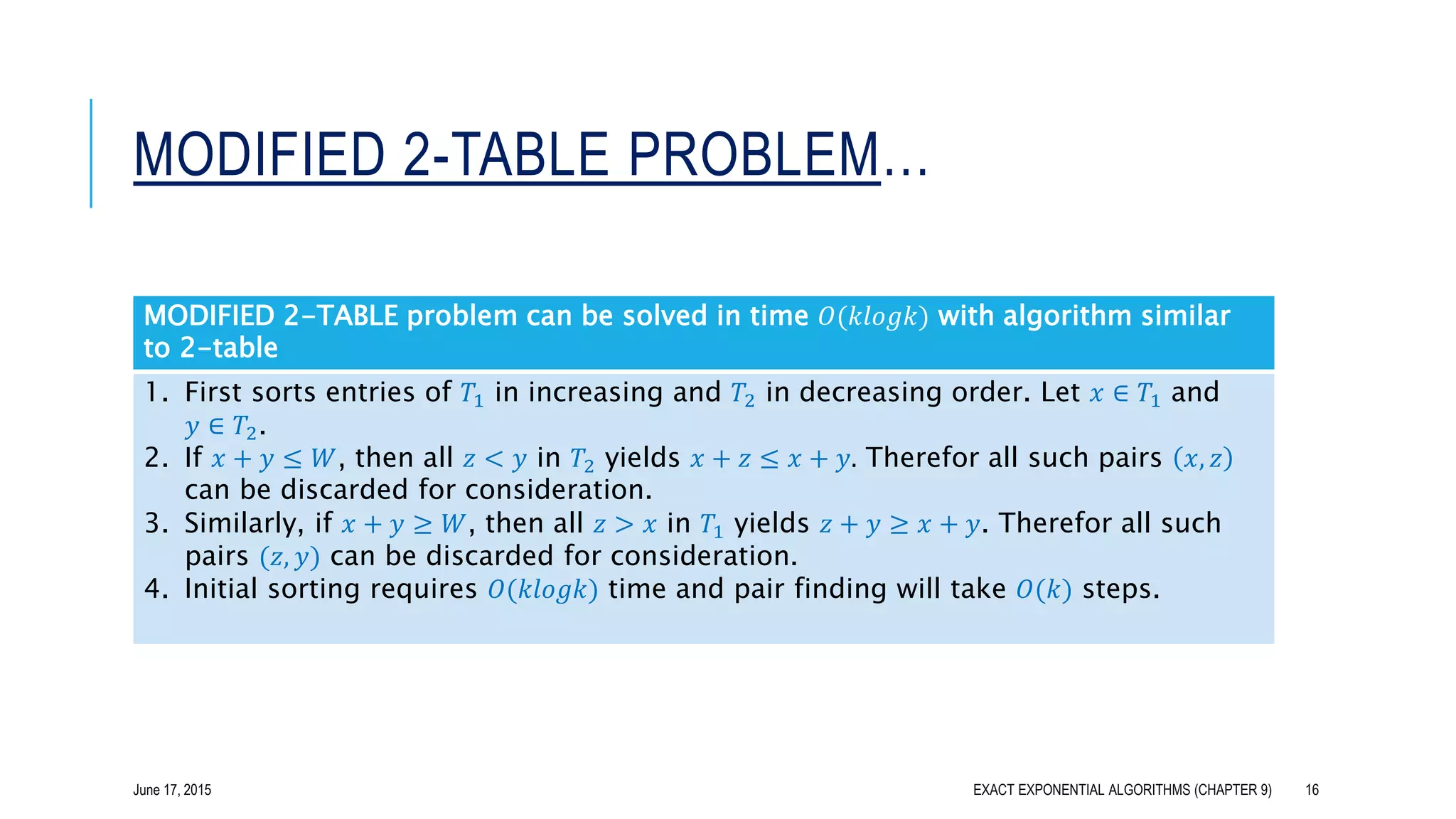 MODIFIED 2-TABLE PROBLEM…

MODIFIED 2-TABLE problem can be solved in time $O(klogk)$ with algorithm similar to 2-table

1. First sorts entries of $T_1$ in increasing and $T_2$ in decreasing order. Let $x \in T_1$ and $y \in T_2$.
2. If $x + y \leq W$, then all $z < y$ in $T_2$ yields $x + z \leq x + y$. Therefor all such pairs $(x, z)$ can be discarded for consideration.
3. Similarly, if $x + y \geq W$, then all $z > x$ in $T_1$ yields $z + y \geq x + y$. Therefor all such pairs $(z, y)$ can be discarded for consideration.
4. Initial sorting requires $O(klogk)$ time and pair finding will take $O(k)$ steps.

June 17, 2015

EXACT EXPONENTIAL ALGORITHMS (CHAPTER 9)

16